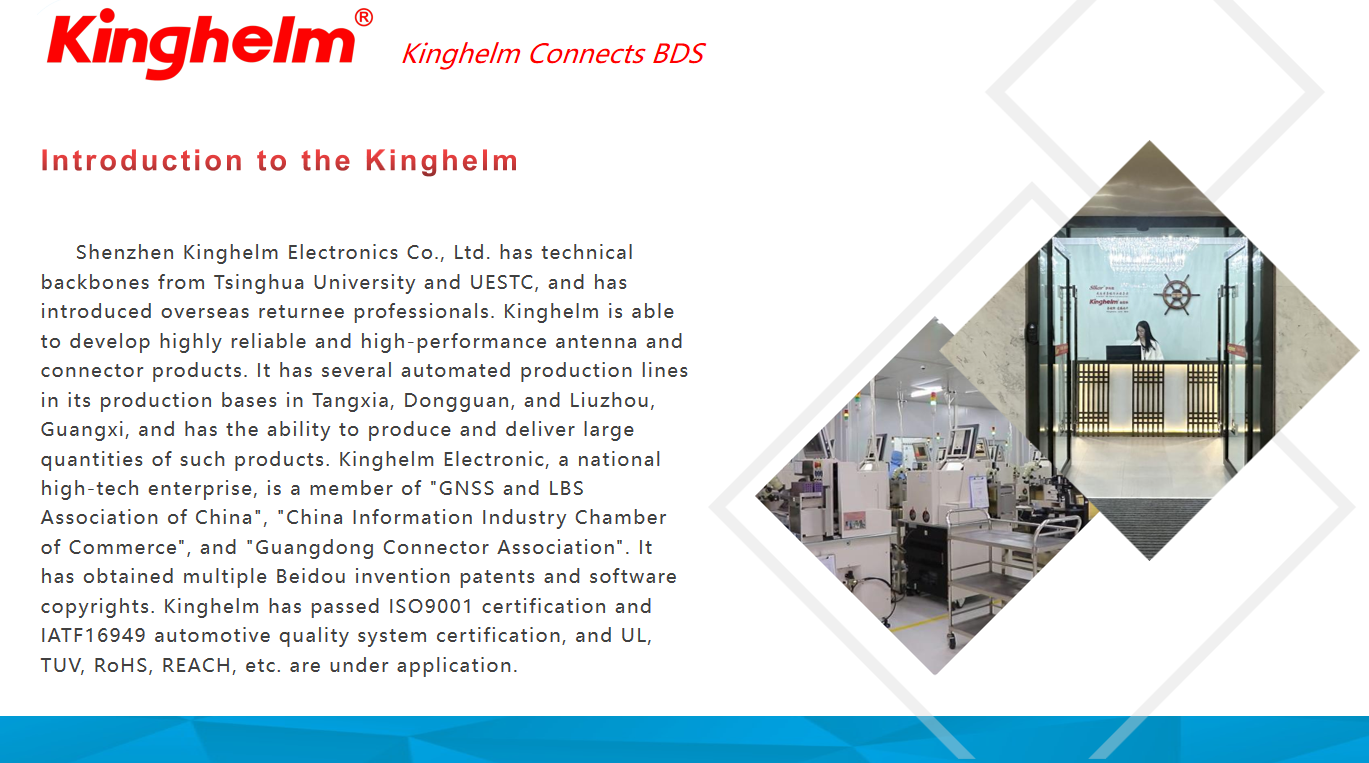 Kinghelm®

Kinghelm Connects BDS

Introduction to the Kinghelm

Shenzhen Kinghelm Electronics Co., Ltd. has technical backbones from Tsinghua University and UESTC, and has introduced overseas returnee professionals. Kinghelm is able to develop highly reliable and high-performance antenna and connector products. It has several automated production lines in its production bases in Tangxia, Dongguan, and Liuzhou, Guangxi, and has the ability to produce and deliver large quantities of such products. Kinghelm Electronic, a national high-tech enterprise, is a member of "GNSS and LBS Association of China", "China Information Industry Chamber of Commerce", and "Guangdong Connector Association". It has obtained multiple Beidou invention patents and software copyrights. Kinghelm has passed ISO9001 certification and IATF16949 automotive quality system certification, and UL, TUV, RoHS, REACH, etc. are under application.

Kinghelm